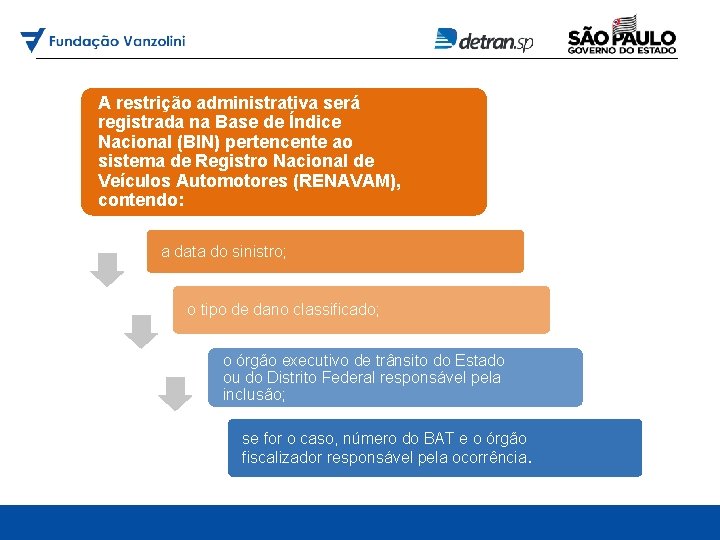 Fundação Vanzolini

detran.sp

SÃO PAULO
GOVERNO DO ESTADO

A restrição administrativa será registrada na Base de Índice Nacional (BIN) pertencente ao sistema de Registro Nacional de Veículos Automotores (RENAVAM), contendo:

a data do sinistro;

o tipo de dano classificado;

o órgão executivo de trânsito do Estado ou do Distrito Federal responsável pela inclusão;

se for o caso, número do BAT e o órgão fiscalizador responsável pela ocorrência.